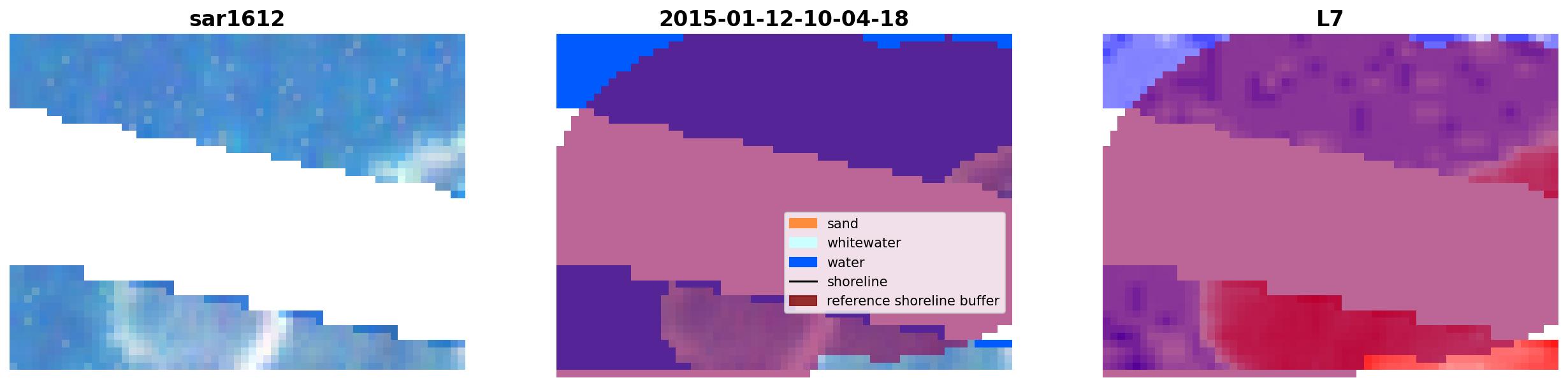 sar1612

2015-01-12-10-04-18

sand
whitewater
water
shoreline
reference shoreline buffer

L7